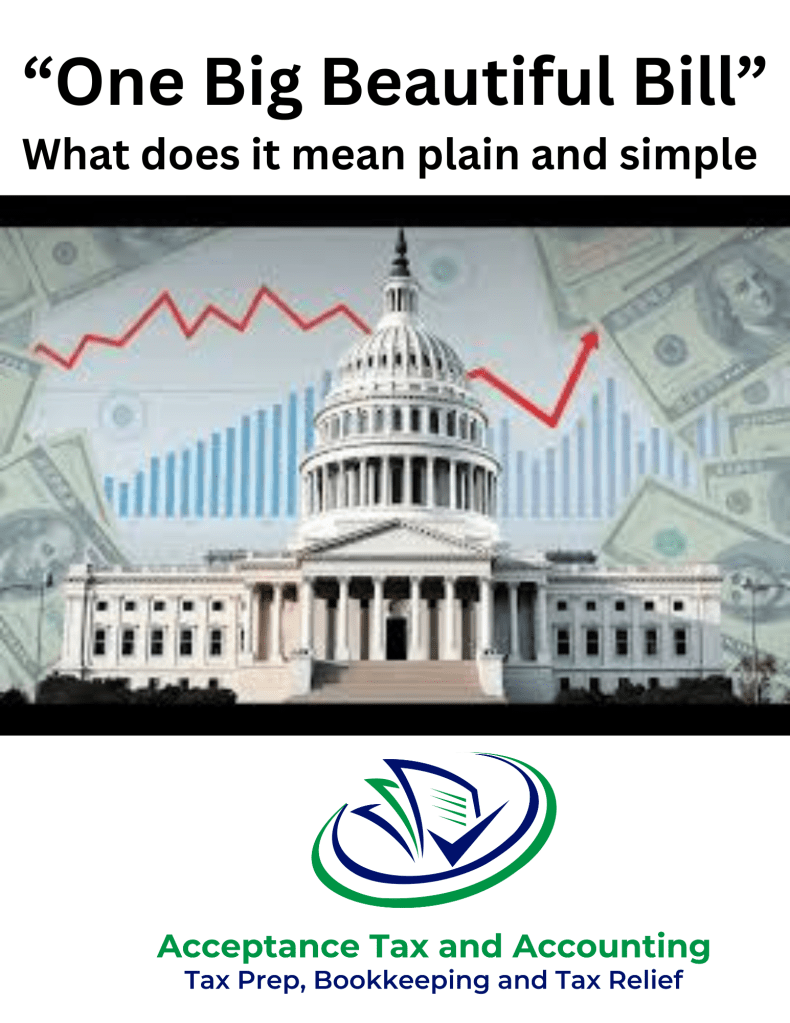 “One Big Beautiful Bill”
What does it mean plain and simple

Acceptance Tax and Accounting
Tax Prep, Bookkeeping and Tax Relief